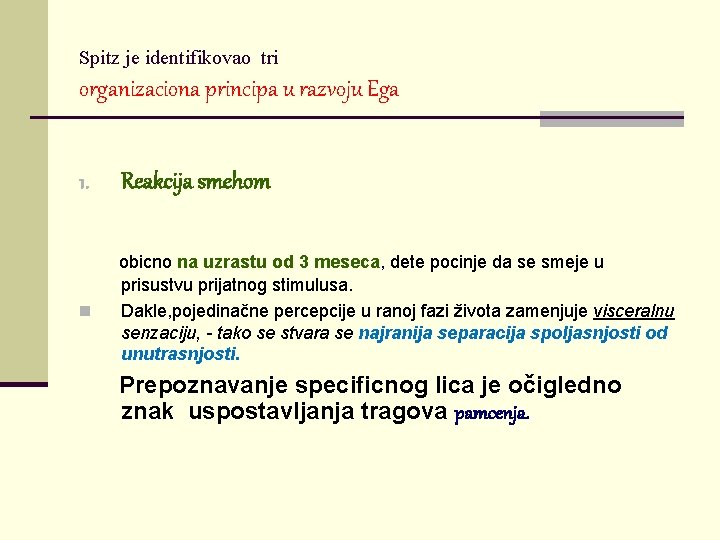 Spitz je identifikovao tri
organizaciona principa u razvoju Ega

1. Reakcija smehom

obicno na uzrastu od 3 meseca, dete pocinje da se smeje u prisustvu prijatnog stimulusa.

Dakle,pojedinačne percepcije u ranoj fazi života zamenjuje visceralnu senzaciju, - tako se stvara se najranija separacija spoljasnjosti od unutrasnjosti.

Prepoznavanje specificnog lica je očigledno znak uspostavljanja tragova pamcenja.